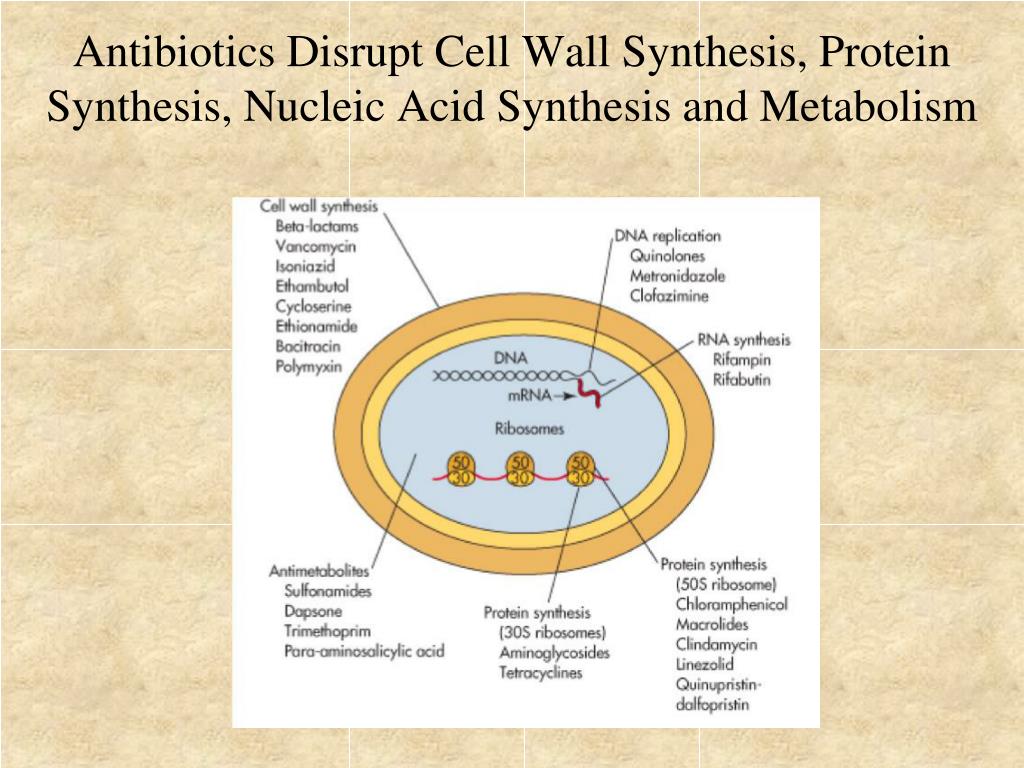 Antibiotics Disrupt Cell Wall Synthesis, Protein Synthesis, Nucleic Acid Synthesis and Metabolism

Cell wall synthesis
Beta-lactams
Vancomycin
Isoniazid
Ethambutol
Cycloserine
Ethionamide
Bacitracin
Polymyxin

DNA replication
Quinolones
Metronidazole
Clofazimine

RNA synthesis
Rifampin
Rifabutin

DNA
mRNA
Ribosomes

50
30
50
30
50
30

Antimetabolites
Sulfonamides
Dapsone
Trimethoprim
Para-aminosalicylic acid

Protein synthesis
(30S ribosomes)
Aminoglycosides
Tetracyclines

Protein synthesis
(50S ribosome)
Chloramphenicol
Macrolides
Clindamycin
Linezolid
Quinupristin-dalfopristin